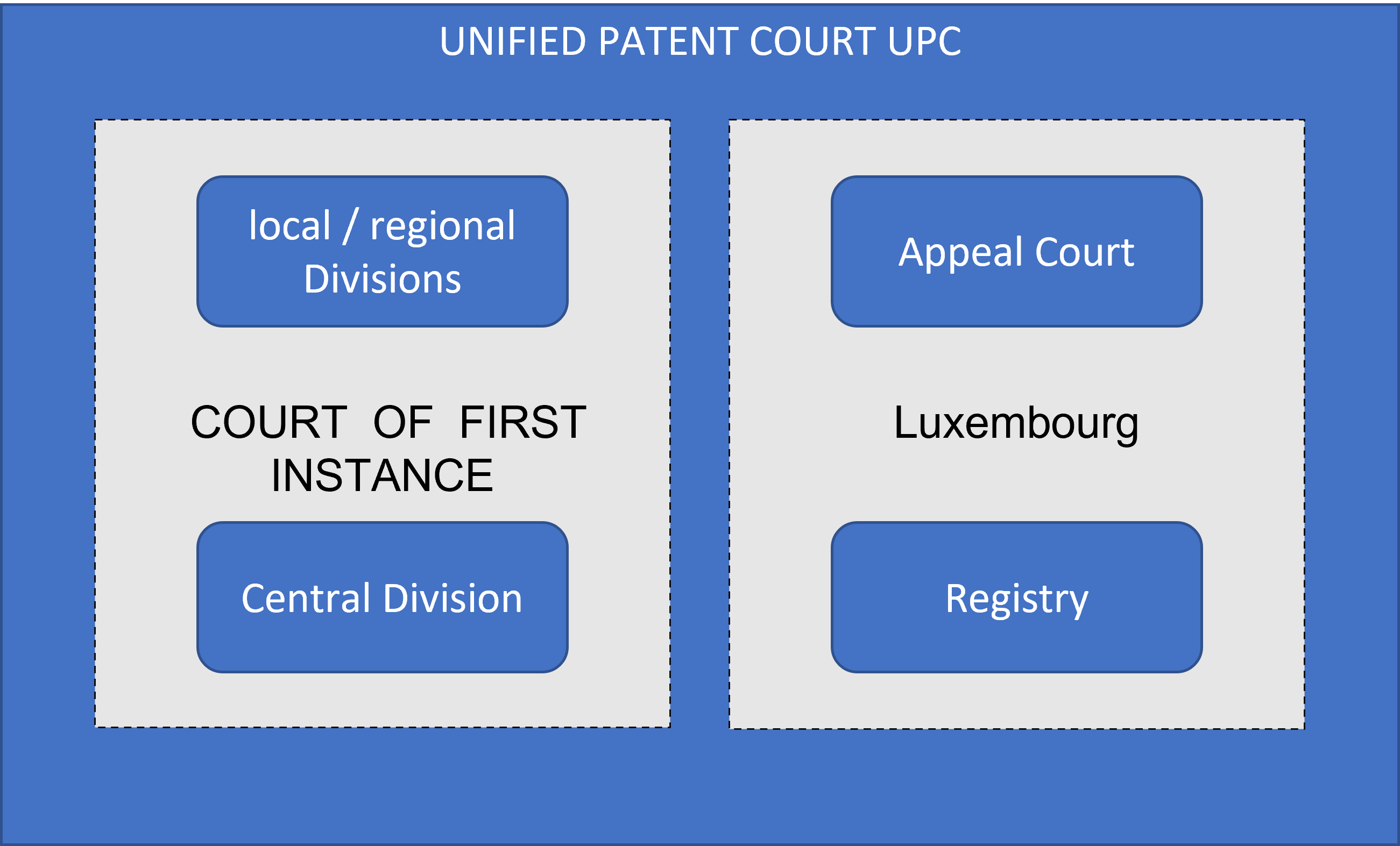 UNIFIED PATENT COURT UPC

local / regional Divisions

COURT OF FIRST INSTANCE

Central Division

Appeal Court

Luxembourg

Registry